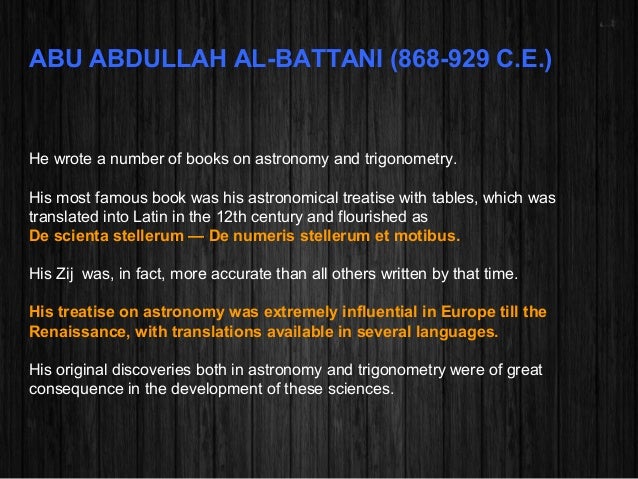 ABU ABDULLAH AL-BATTANI (868-929 C.E.)

He wrote a number of books on astronomy and trigonometry.

His most famous book was his astronomical treatise with tables, which was translated into Latin in the 12th century and flourished as
De scienta stellerum — De numeris stellerum et motibus.

His Zij was, in fact, more accurate than all others written by that time.

His treatise on astronomy was extremely influential in Europe till the Renaissance, with translations available in several languages.

His original discoveries both in astronomy and trigonometry were of great consequence in the development of these sciences.